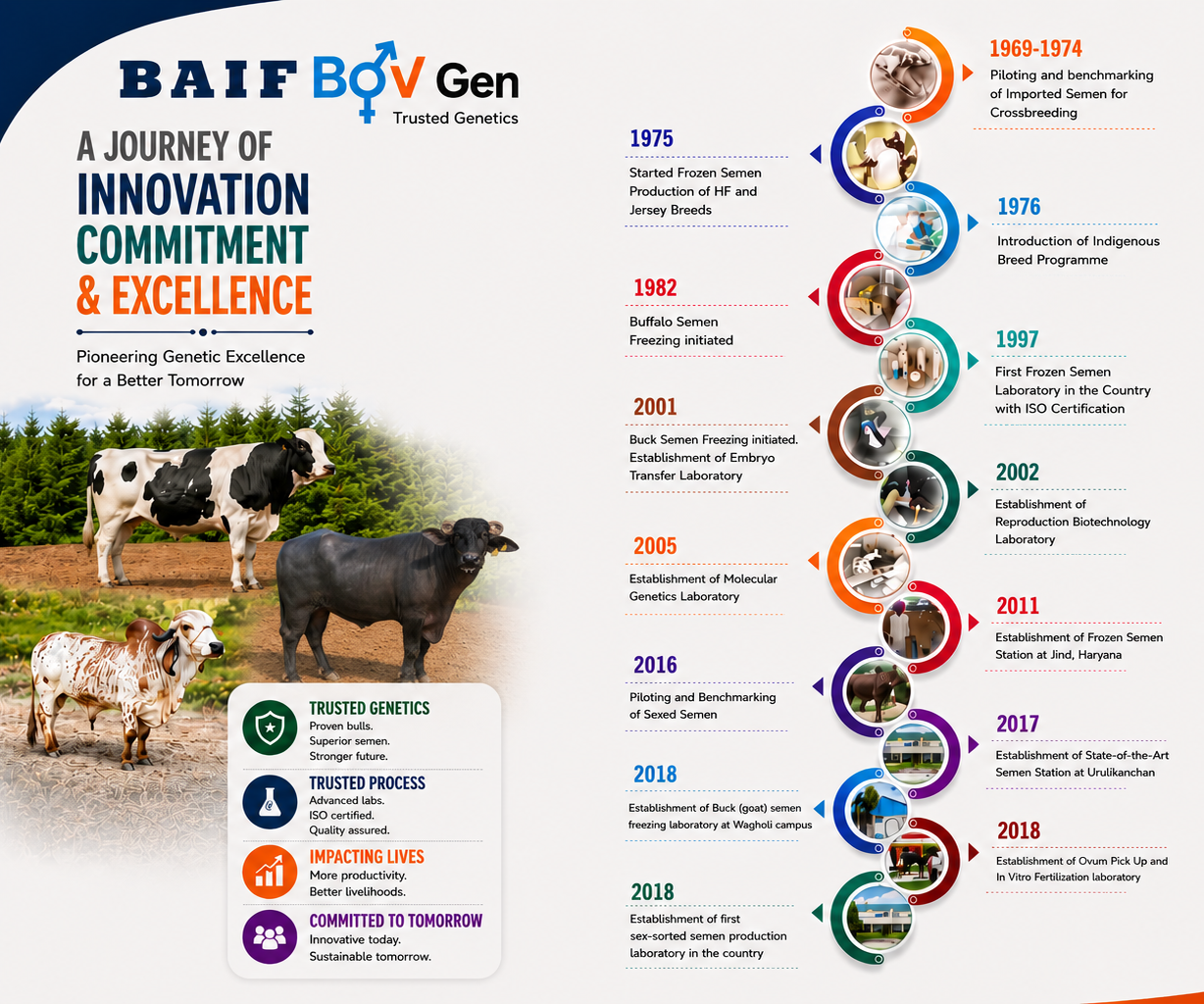 BAIF BOV Gen
Trusted Genetics

A JOURNEY OF
INNOVATION
COMMITMENT
& EXCELLENCE

Pioneering Genetic Excellence for a Better Tomorrow

TRUSTED GENETICS
Proven bulls.
Superior semen.
Stronger future.

TRUSTED PROCESS
Advanced labs.
ISO certified.
Quality assured.

IMPACTING LIVES
More productivity.
Better livelihoods.

COMMITTED TO TOMORROW
Innovative today.
Sustainable tomorrow.

1969-1974
Piloting and benchmarking of Imported Semen for Crossbreeding

1975
Started Frozen Semen Production of HF and Jersey Breeds

1976
Introduction of Indigenous Breed Programme

1982
Buffalo Semen Freezing initiated

1997
First Frozen Semen Laboratory in the Country with ISO Certification

2001
Buck Semen Freezing initiated. Establishment of Embryo Transfer Laboratory

2002
Establishment of Reproduction Biotechnology Laboratory

2005
Establishment of Molecular Genetics Laboratory

2011
Establishment of Frozen Semen Station at Jind, Haryana

2016
Piloting and Benchmarking of Sexed Semen

2017
Establishment of State-of-the-Art Semen Station at Urulikanchan

2018
Establishment of Buck (goat) semen freezing laboratory at Wagholi campus

2018
Establishment of Ovum Pick Up and In Vitro Fertilization laboratory

2018
Establishment of first sex-sorted semen production laboratory in the country